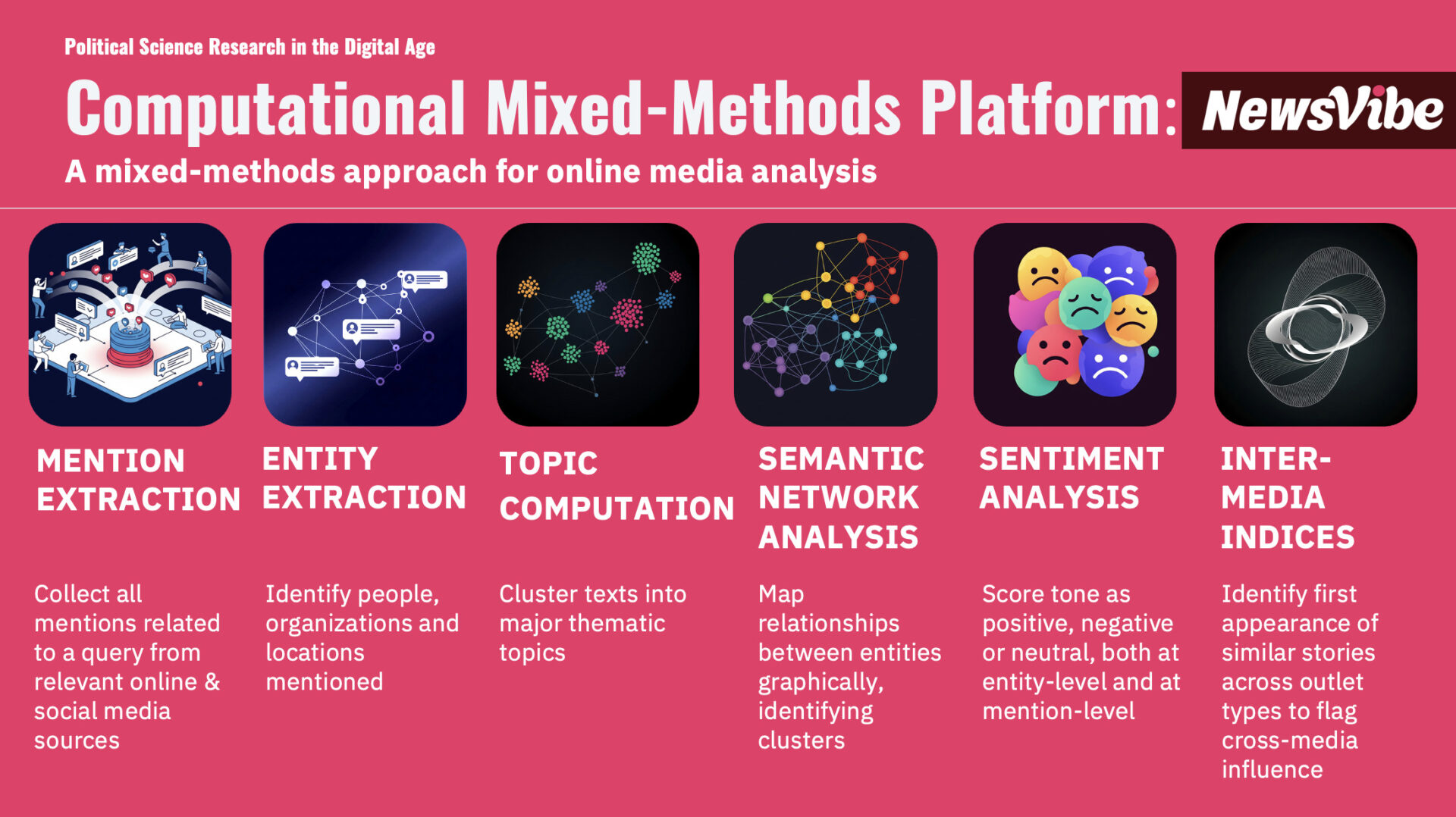 Political Science Research in the Digital Age

Computational Mixed-Methods Platform: NewsVibe

A mixed-methods approach for online media analysis

MENTION EXTRACTION

Collect all mentions related to a query from relevant online & social media sources

ENTITY EXTRACTION

Identify people, organizations and locations mentioned

TOPIC COMPUTATION

Cluster texts into major thematic topics

SEMANTIC NETWORK ANALYSIS

Map relationships between entities graphically, identifying clusters

SENTIMENT ANALYSIS

Score tone as positive, negative or neutral, both at entity-level and at mention-level

INTER-MEDIA INDICES

Identify first appearance of similar stories across outlet types to flag cross-media influence